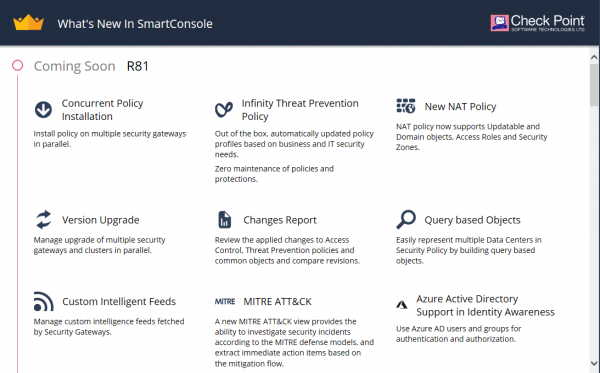 What's New In SmartConsole

Check Point
SOFTWARE TECHNOLOGIES LTD.

Coming Soon R81

Concurrent Policy Installation
Install policy on multiple security gateways in parallel.

Infinity Threat Prevention Policy
Out of the box, automatically updated policy profiles based on business and IT security needs.
Zero maintenance of policies and protections.

New NAT Policy
NAT policy now supports Updatable and Domain objects, Access Roles and Security Zones.

Version Upgrade
Manage upgrade of multiple security gateways and clusters in parallel.

Changes Report
Review the applied changes to Access Control, Threat Prevention policies and common objects and compare revisions.

Query based Objects
Easily represent multiple Data Centers in Security Policy by building query based objects.

Custom Intelligent Feeds
Manage custom intelligence feeds fetched by Security Gateways.

MITRE

MITRE ATT&CK
A new MITRE ATT&CK view provides the ability to investigate security incidents according to the MITRE defense models, and extract immediate action items based on the mitigation flow.

Azure Active Directory Support in Identity Awareness
Use Azure AD users and groups for authentication and authorization.